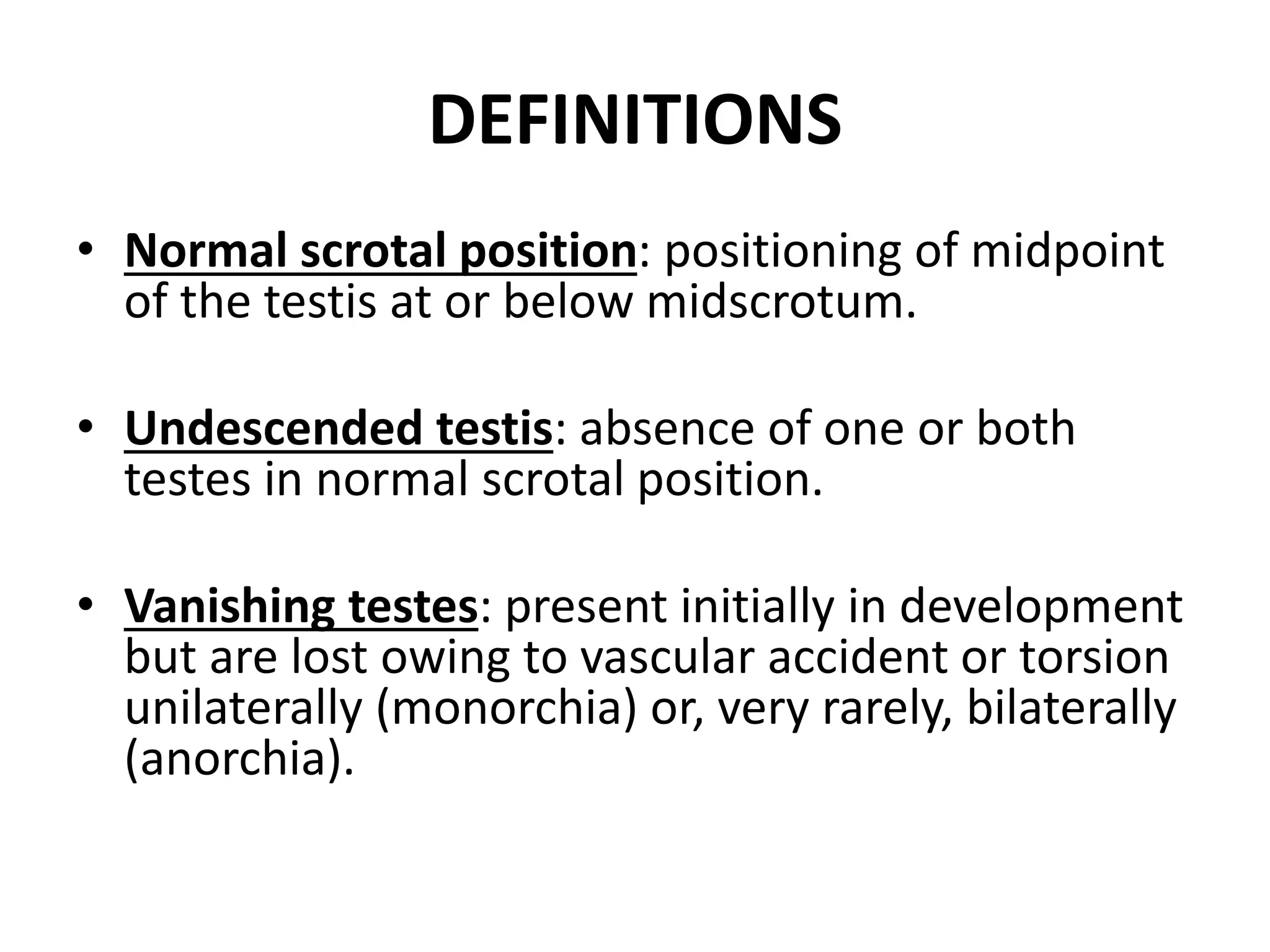 DEFINITIONS

• Normal scrotal position: positioning of midpoint of the testis at or below midscrotum.

• Undescended testis: absence of one or both testes in normal scrotal position.

• Vanishing testes: present initially in development but are lost owing to vascular accident or torsion unilaterally (monorchia) or, very rarely, bilaterally (anorchia).